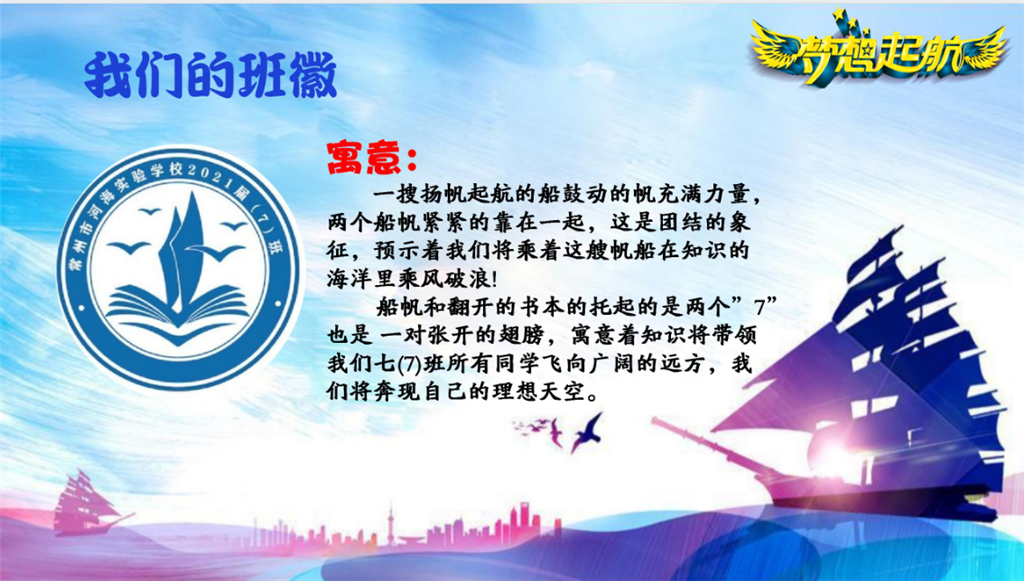 我们的班徽

梦想起航

常州市河海实验学校2021届（7）班

寓意：

一搜扬帆起航的船鼓动的帆充满力量，两个船帆紧紧的靠在一起，这是团结的象征，预示着我们将乘着这艘帆船在知识的海洋里乘风破浪!

船帆和翻开的书本的托起的是两个”7”也是 一对张开的翅膀，寓意着知识将带领我们七(7)班所有同学飞向广阔的远方，我们将奔现自己的理想天空。